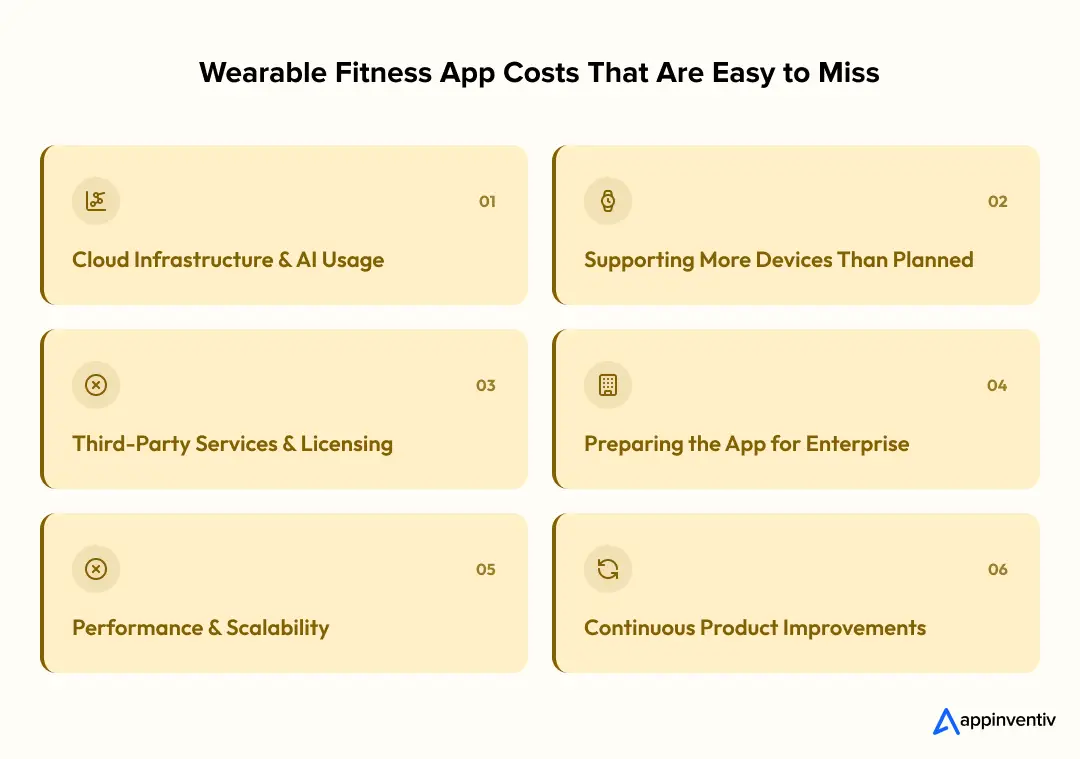 Wearable Fitness App Costs That Are Easy to Miss

01
Cloud Infrastructure & AI Usage

02
Supporting More Devices Than Planned

03
Third-Party Services & Licensing

04
Preparing the App for Enterprise

05
Performance & Scalability

06
Continuous Product Improvements

appinventiv